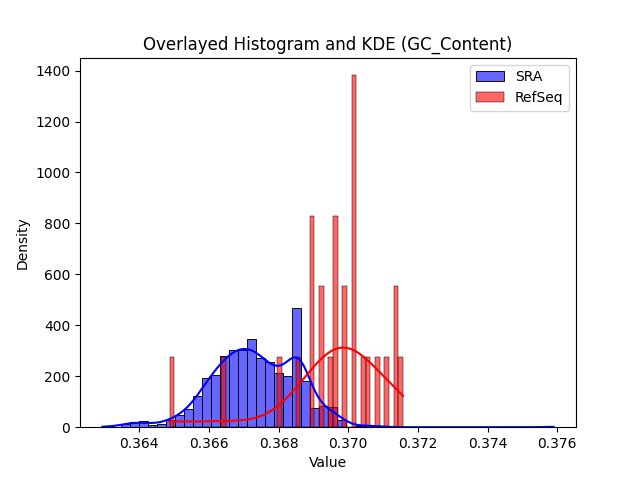 Overlayed Histogram and KDE (GC_Content)

SRA
RefSeq

Density

1400
1200
1000
800
600
400
200
0

0.364
0.366
0.368
0.370
0.372
0.374
0.376

Value